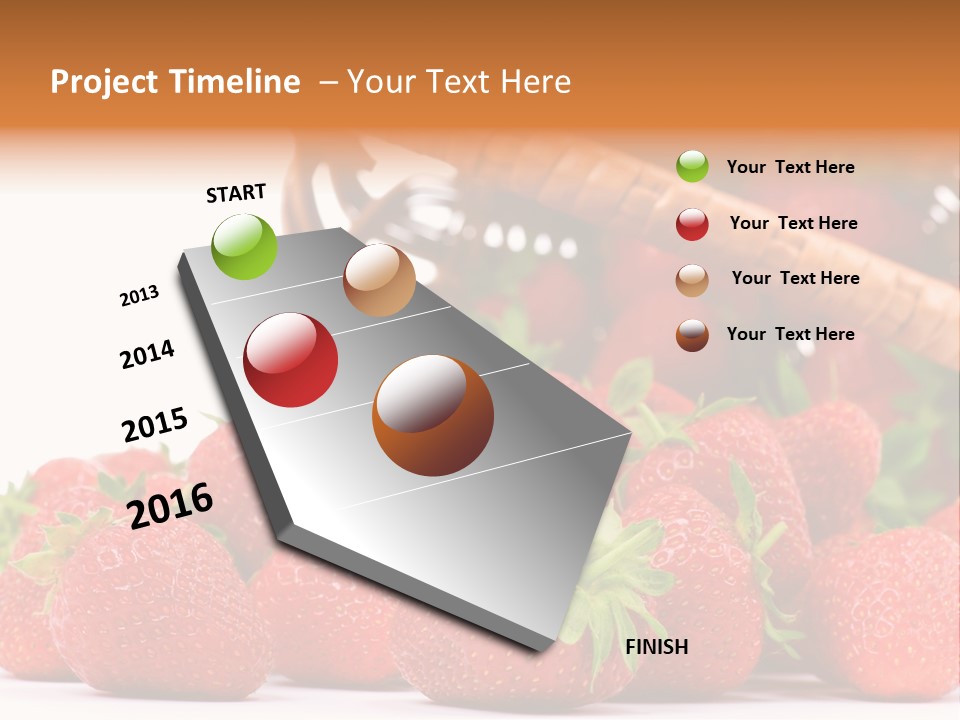 Project Timeline – Your Text Here

START

2013

2014

2015

2016

FINISH

Your Text Here

Your Text Here

Your Text Here

Your Text Here